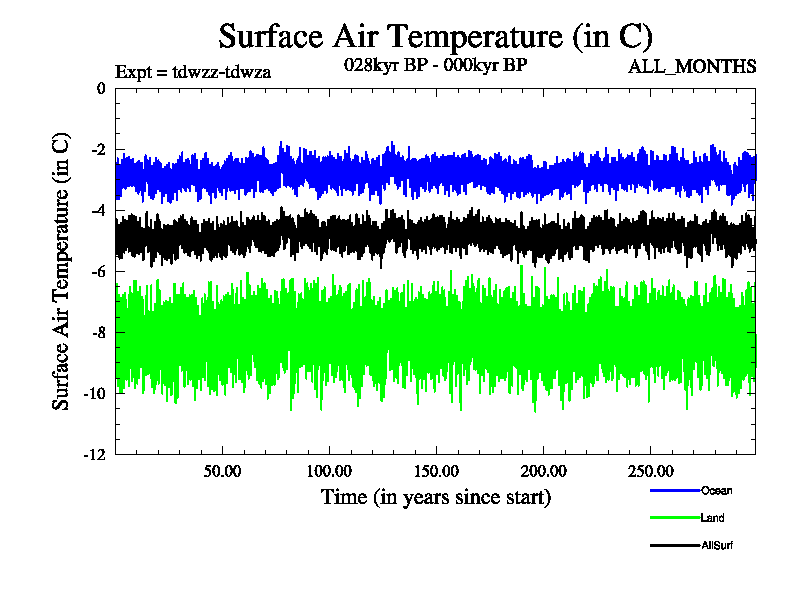 Surface Air Temperature (in C)

Expt = tdwzz-tdwza

028kyr BP - 000kyr BP

ALL_MONTHS

Surface Air Temperature (in C)

0

-2

-4

-6

-8

-10

-12

50.00

100.00

150.00

200.00

250.00

Time (in years since start)

Ocean

Land

AllSurf